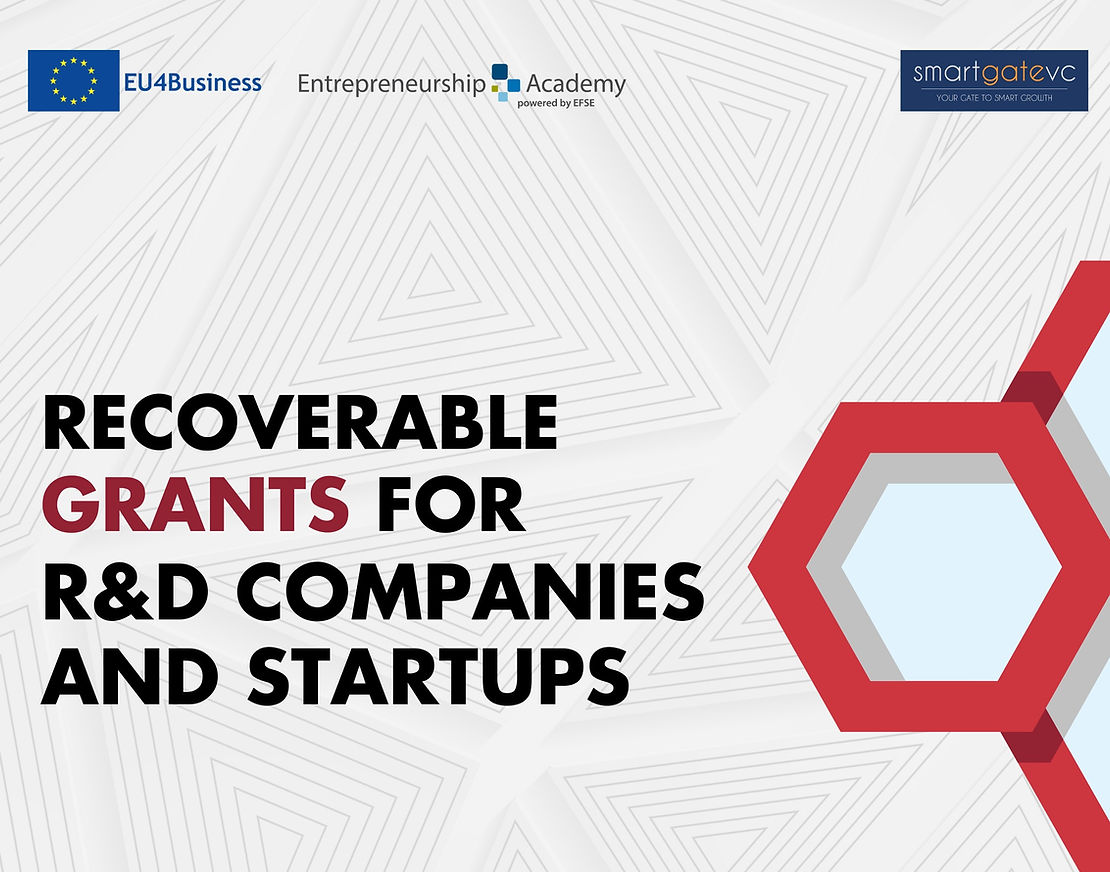 EU4Business

Entrepreneurship Academy
powered by EFSE

smartgatevc
YOUR GATE TO SMART GROWTH

RECOVERABLE GRANTS FOR R&D COMPANIES AND STARTUPS